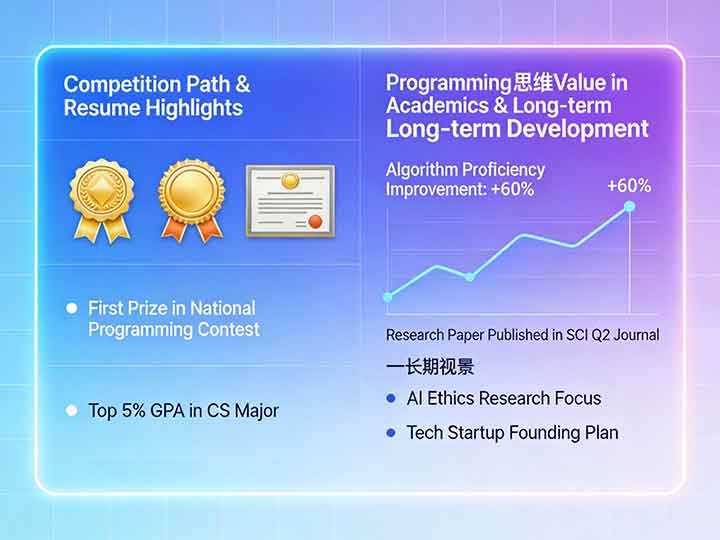 Competition Path & Resume Highlights

First Prize in National Programming Contest

Top 5% GPA in CS Major

Programming思维Value in Academics & Long-term Long-term Development

Algorithm Proficiency Improvement: +60%

+60%

Research Paper Published in SCI Q2 Journal

一长期视景

AI Ethics Research Focus

Tech Startup Founding Plan